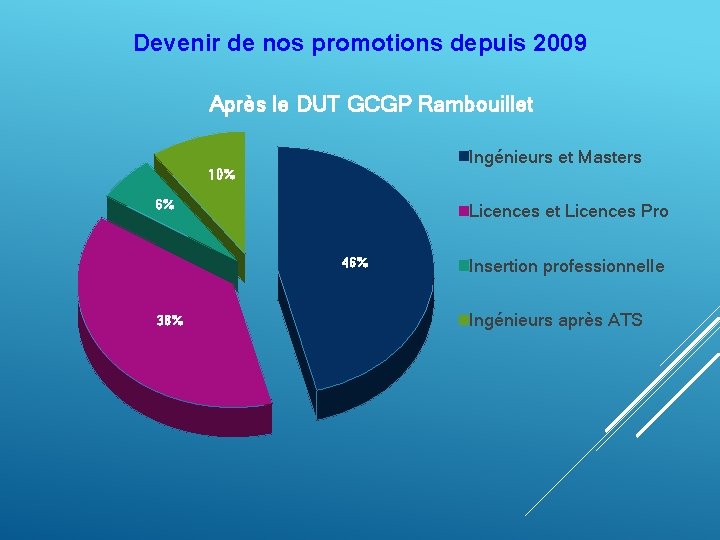 Devenir de nos promotions depuis 2009

Après le DUT GCGP Rambouillet

10%

6%

46%

38%

Ingénieurs et Masters

Licences et Licences Pro

Insertion professionnelle

Ingénieurs après ATS